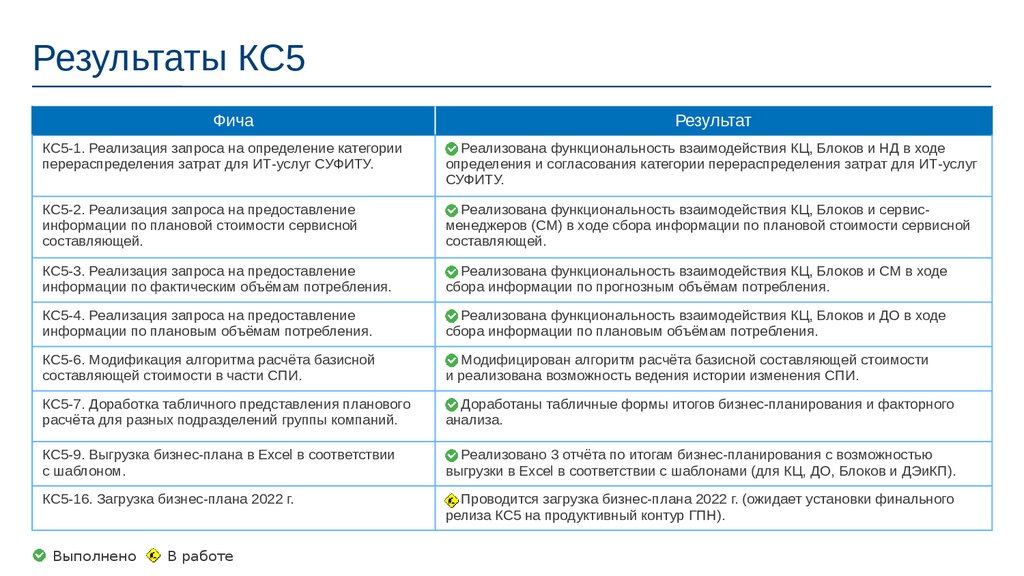 Результаты КС5

| Фича | Результат |
|---|---|
| КС5-1. Реализация запроса на определение категории перераспределения затрат для ИТ-услуг СУФИТУ. | Реализована функциональность взаимодействия КЦ, Блоков и НД в ходе определения и согласования категории перераспределения затрат для ИТ-услуг СУФИТУ. |
| КС5-2. Реализация запроса на предоставление информации по плановой стоимости сервисной составляющей. | Реализована функциональность взаимодействия КЦ, Блоков и сервис-менеджеров (СМ) в ходе сбора информации по плановой стоимости сервисной составляющей. |
| КС5-3. Реализация запроса на предоставление информации по фактическим объёмам потребления. | Реализована функциональность взаимодействия КЦ, Блоков и СМ в ходе сбора информации по прогнозным объёмам потребления. |
| КС5-4. Реализация запроса на предоставление информации по плановым объёмам потребления. | Реализована функциональность взаимодействия КЦ, Блоков и ДО в ходе сбора информации по плановым объёмам потребления. |
| КС5-6. Модификация алгоритма расчёта базисной составляющей стоимости в части СПИ. | Модифицирован алгоритм расчёта базисной составляющей стоимости и реализована возможность ведения истории изменения СПИ. |
| КС5-7. Доработка табличного представления планового расчёта для разных подразделений группы компаний. | Доработаны табличные формы итогов бизнес-планирования и факторного анализа. |
| КС5-9. Выгрузка бизнес-плана в Excel в соответствии с шаблоном. | Реализовано 3 отчёта по итогам бизнес-планирования с возможностью выгрузки в Excel в соответствии с шаблонами (для КЦ, ДО, Блоков и ДЭиКП). |
| КС5-16. Загрузка бизнес-плана 2022 г. | Проводится загрузка бизнес-плана 2022 г. (ожидает установки финального релиза КС5 на продуктивный контур ГПН). |

Выполнено В работе